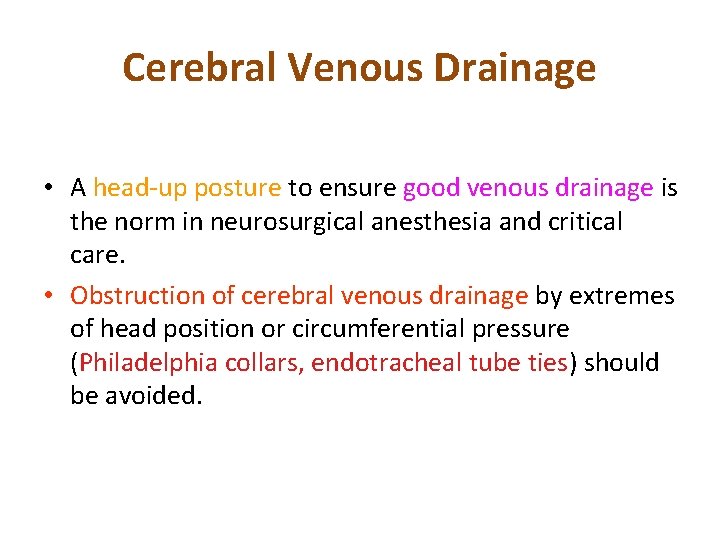 Cerebral Venous Drainage

• A head-up posture to ensure good venous drainage is the norm in neurosurgical anesthesia and critical care.

• Obstruction of cerebral venous drainage by extremes of head position or circumferential pressure (Philadelphia collars, endotracheal tube ties) should be avoided.